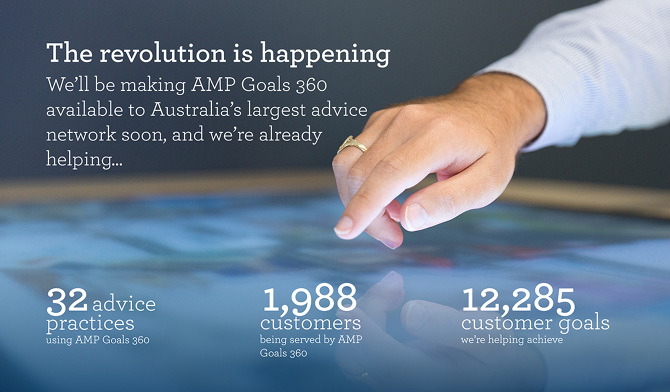 The revolution is happening

We'll be making AMP Goals 360 available to Australia's largest advice network soon, and we're already helping...

32 advice practices
using AMP Goals 360

1,988 customers
being served by AMP Goals 360

12,285 customer goals
we're helping achieve